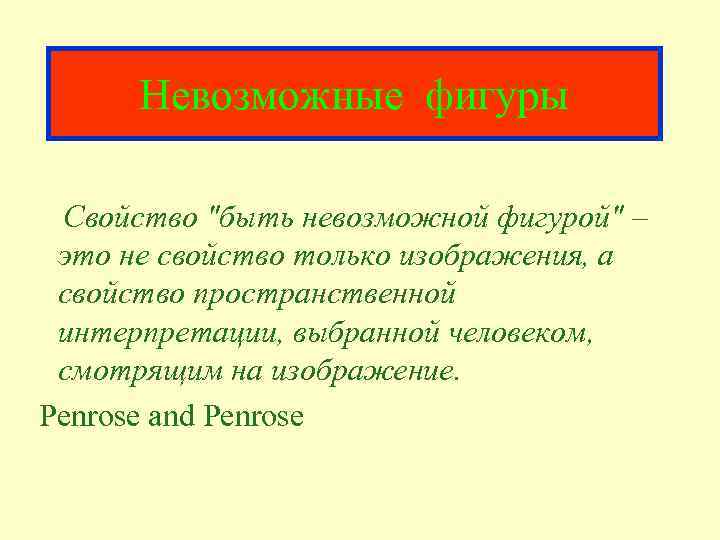 Невозможные фигуры

Свойство "быть невозможной фигурой" – это не свойство только изображения, а свойство пространственной интерпретации, выбранной человеком, смотрящим на изображение.

Penrose and Penrose